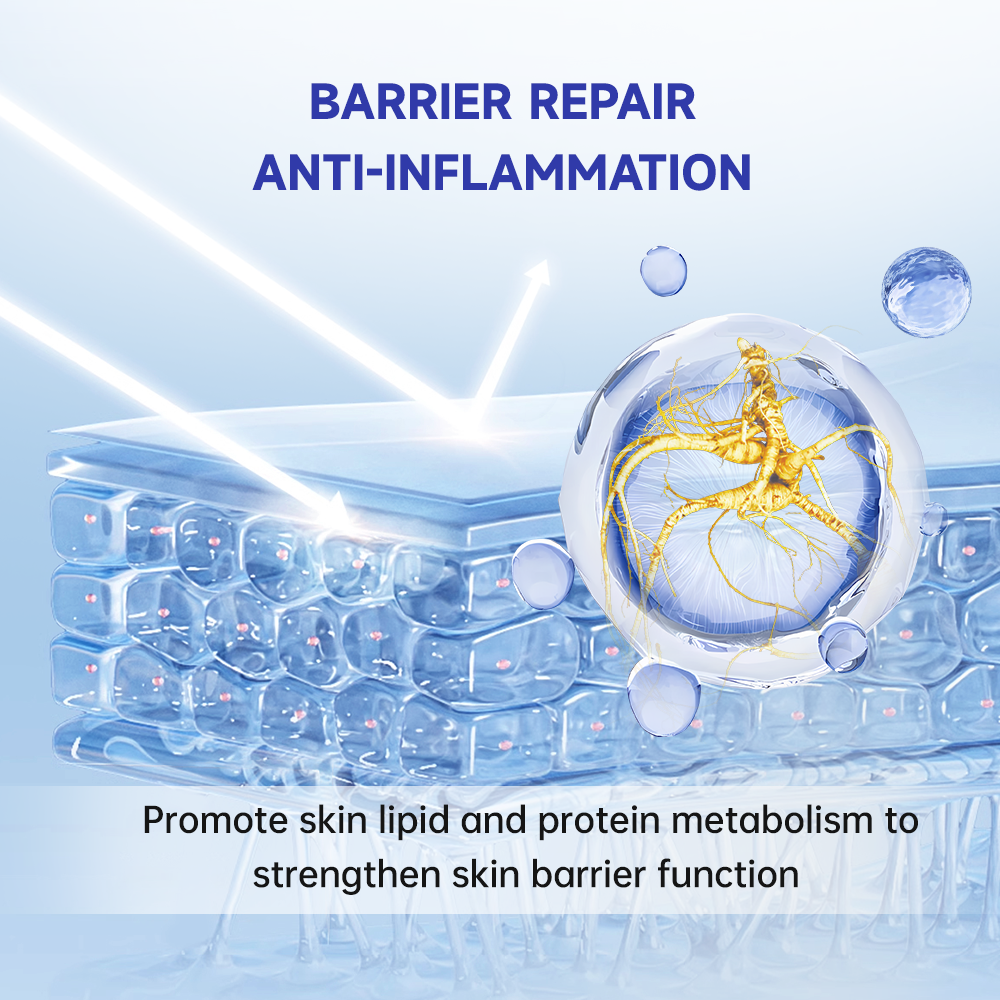 BARRIER REPAIR
ANTI-INFLAMMATION

Promote skin lipid and protein metabolism to strengthen skin barrier function